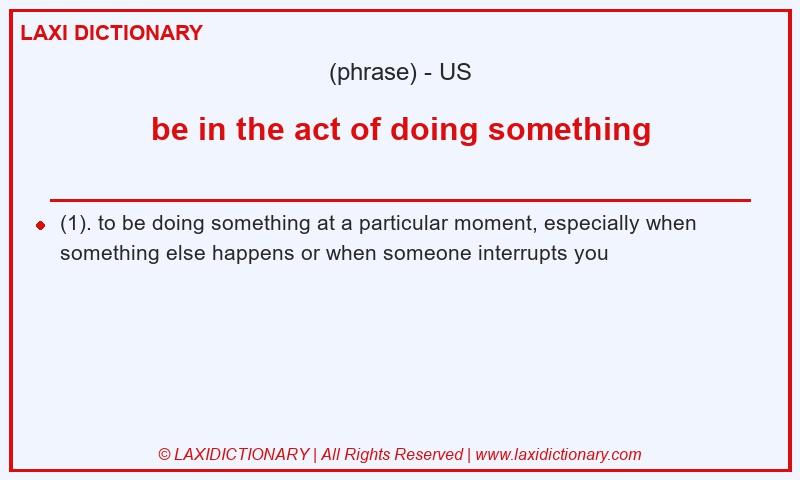 LAXI DICTIONARY

(phrase) - US

be in the act of doing something

(1). to be doing something at a particular moment, especially when something else happens or when someone interrupts you

© LAXIDICTIONARY | All Rights Reserved | www.laxidictionary.com